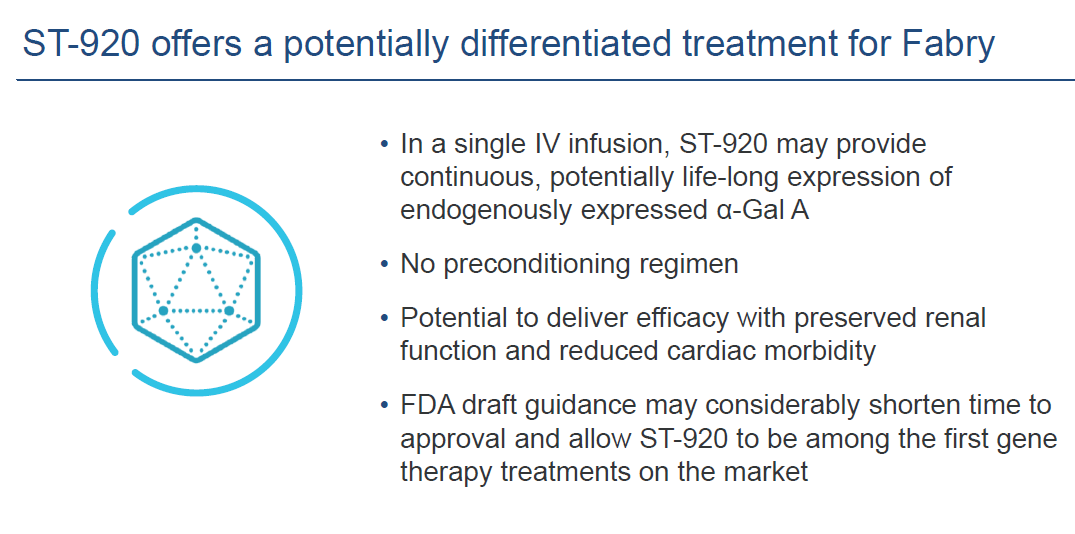 ST-920 offers a potentially differentiated treatment for Fabry

• In a single IV infusion, ST-920 may provide continuous, potentially life-long expression of endogenously expressed α-Gal A

• No preconditioning regimen

• Potential to deliver efficacy with preserved renal function and reduced cardiac morbidity

• FDA draft guidance may considerably shorten time to approval and allow ST-920 to be among the first gene therapy treatments on the market